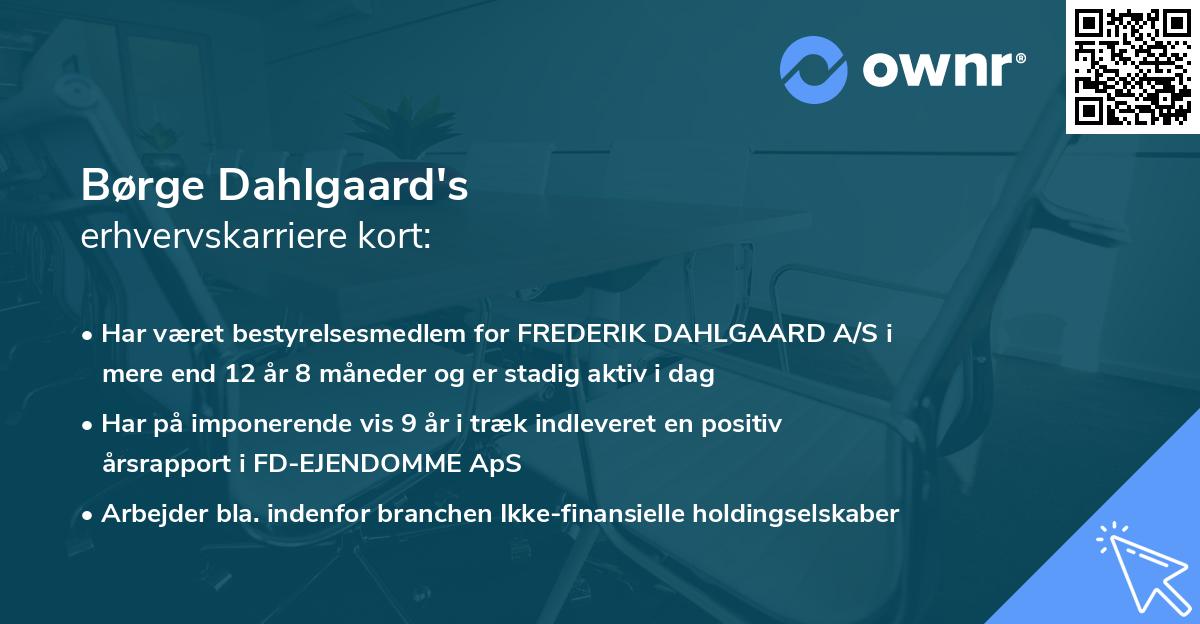 ownr®

Børge Dahlgaard's
erhvervskarriere kort:

• Har været bestyrelsesmedlem for FREDERIK DAHLGAARD A/S i mere end 12 år 8 måneder og er stadig aktiv i dag

• Har på imponerende vis 9 år i træk indleveret en positiv årsrapport i FD-EJENDOMME ApS

• Arbejder bla. indenfor branchen Ikke-finansielle holdingselskaber